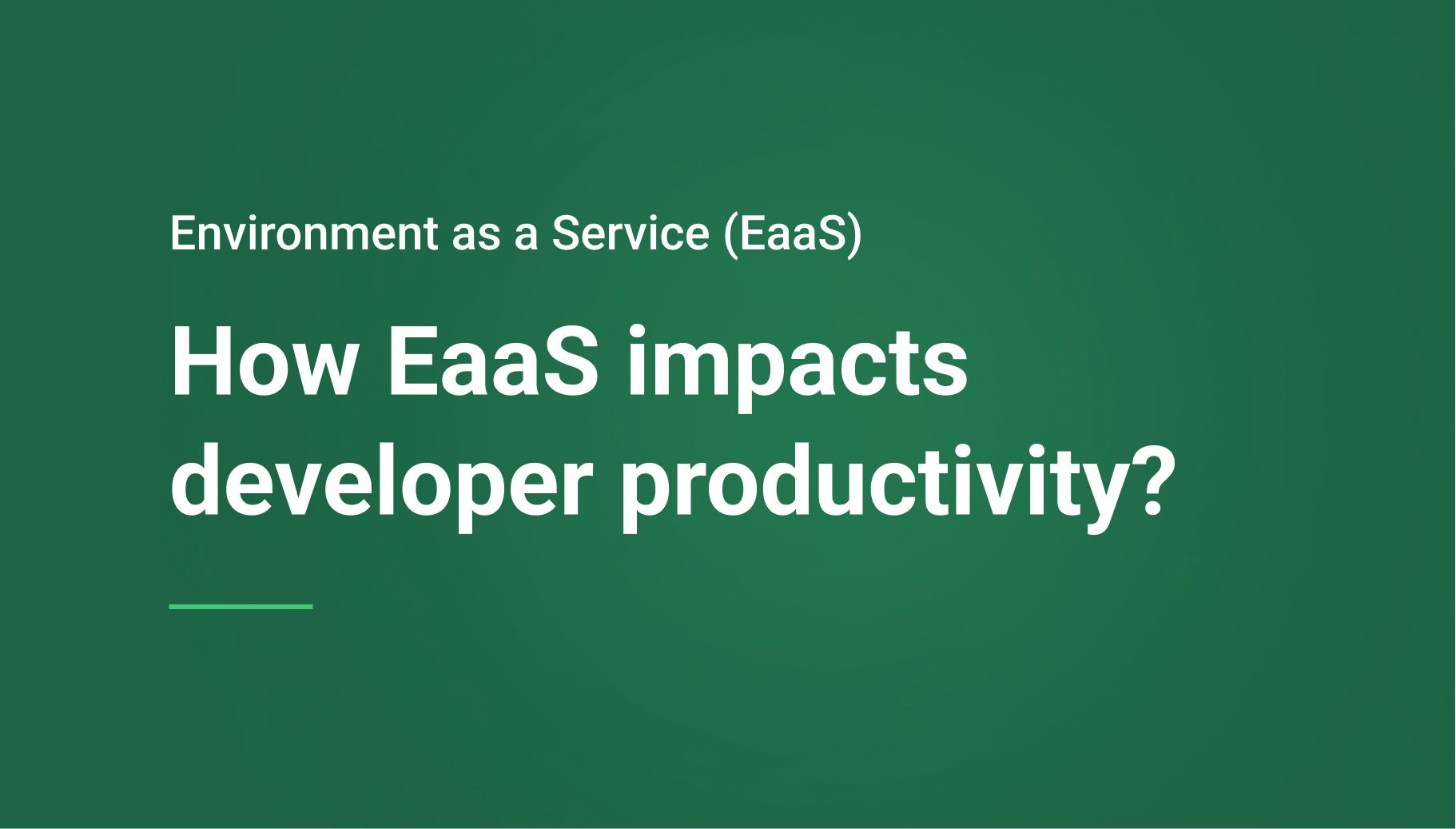 Environment as a Service (EaaS)

How EaaS impacts developer productivity?